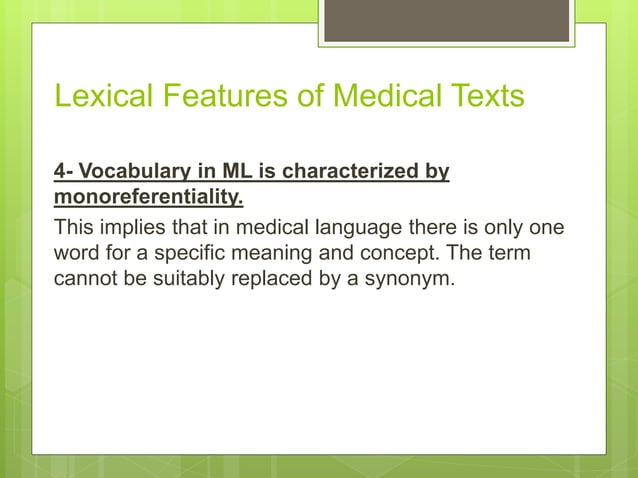 Lexical Features of Medical Texts

4- Vocabulary in ML is characterized by monoreferentiality.

This implies that in medical language there is only one word for a specific meaning and concept. The term cannot be suitably replaced by a synonym.